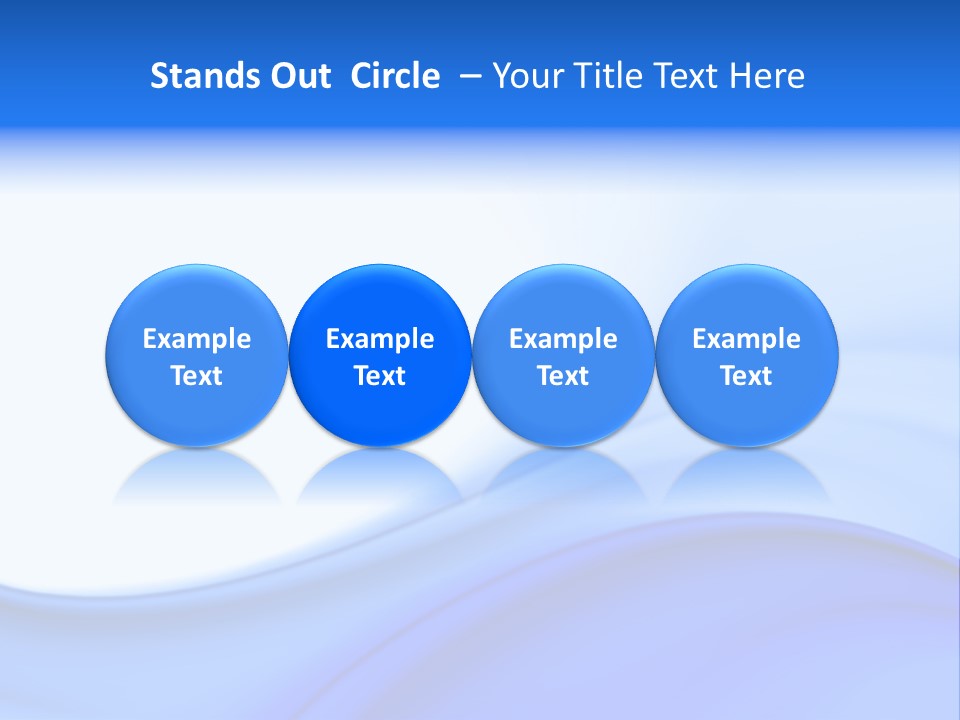 Stands Out Circle – Your Title Text Here

Example Text

Example Text

Example Text

Example Text